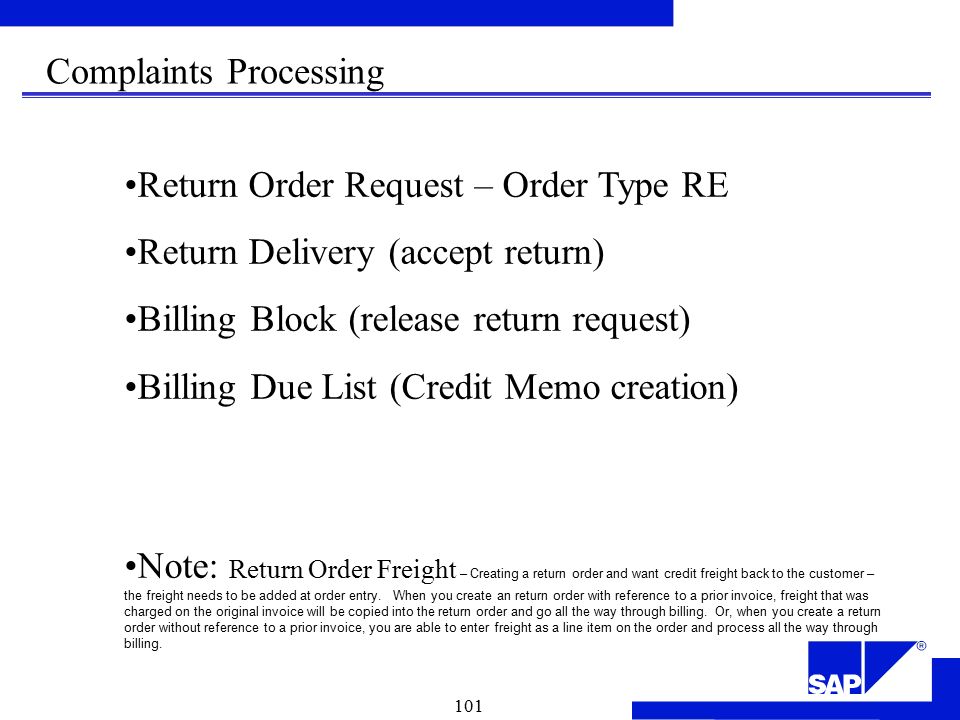 Complaints Processing

•Return Order Request – Order Type RE

•Return Delivery (accept return)

•Billing Block (release return request)

•Billing Due List (Credit Memo creation)

•Note: Return Order Freight – Creating a return order and want credit freight back to the customer – the freight needs to be added at order entry. When you create an return order with reference to a prior invoice, freight that was charged on the original invoice will be copied into the return order and go all the way through billing. Or, when you create a return order without reference to a prior invoice, you are able to enter freight as a line item on the order and process all the way through billing.

SAP®

101